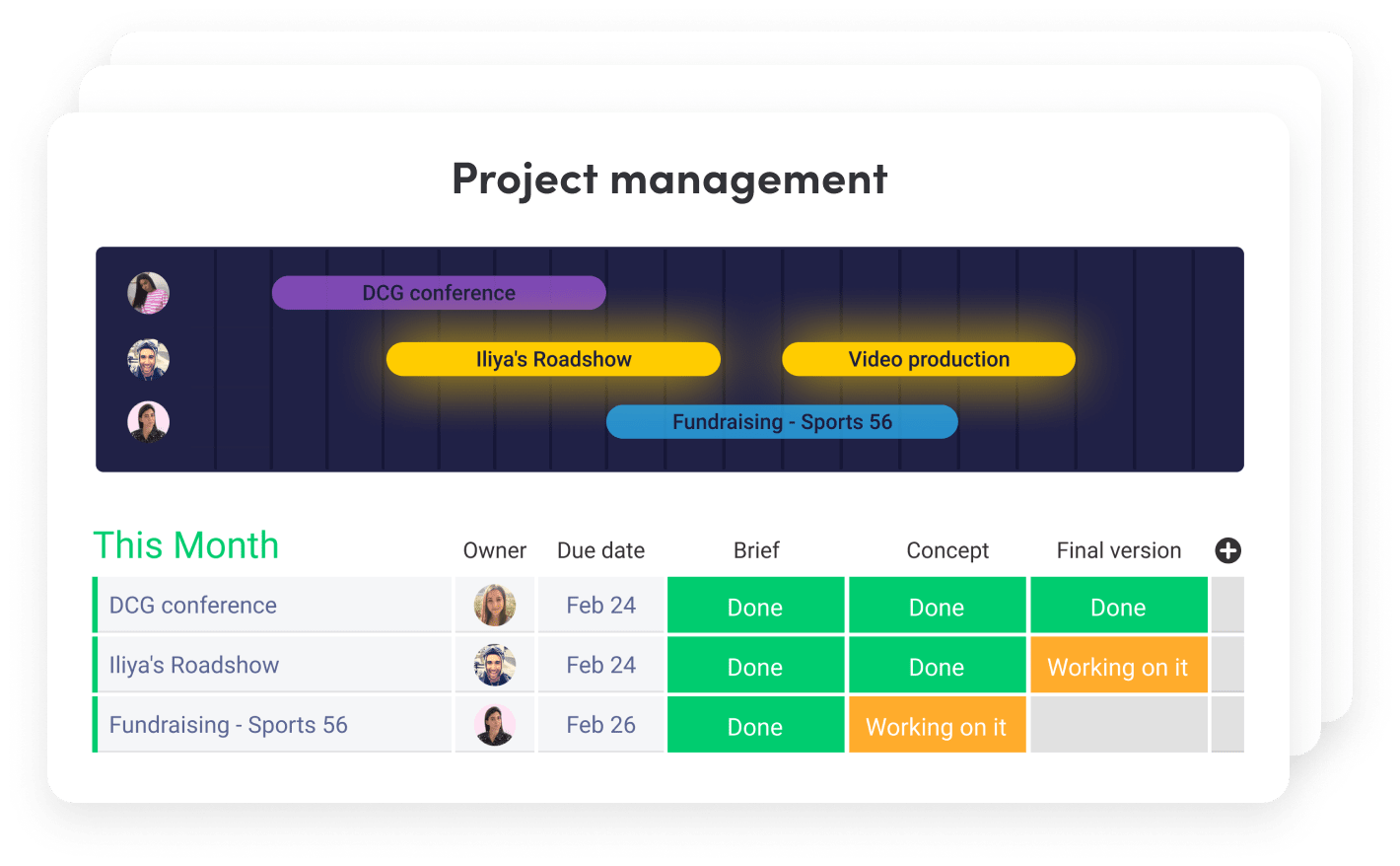 Project management

DCG conference

Iliya's Roadshow

Video production

Fundraising - Sports 56

| This Month | Owner | Due date | Brief | Concept | Final version |
|---|---|---|---|---|---|
| DCG conference | | Feb 24 | Done | Done | Done |
| Iliya's Roadshow | | Feb 24 | Done | Done | Working on it |
| Fundraising - Sports 56 | | Feb 26 | Done | Working on it | |